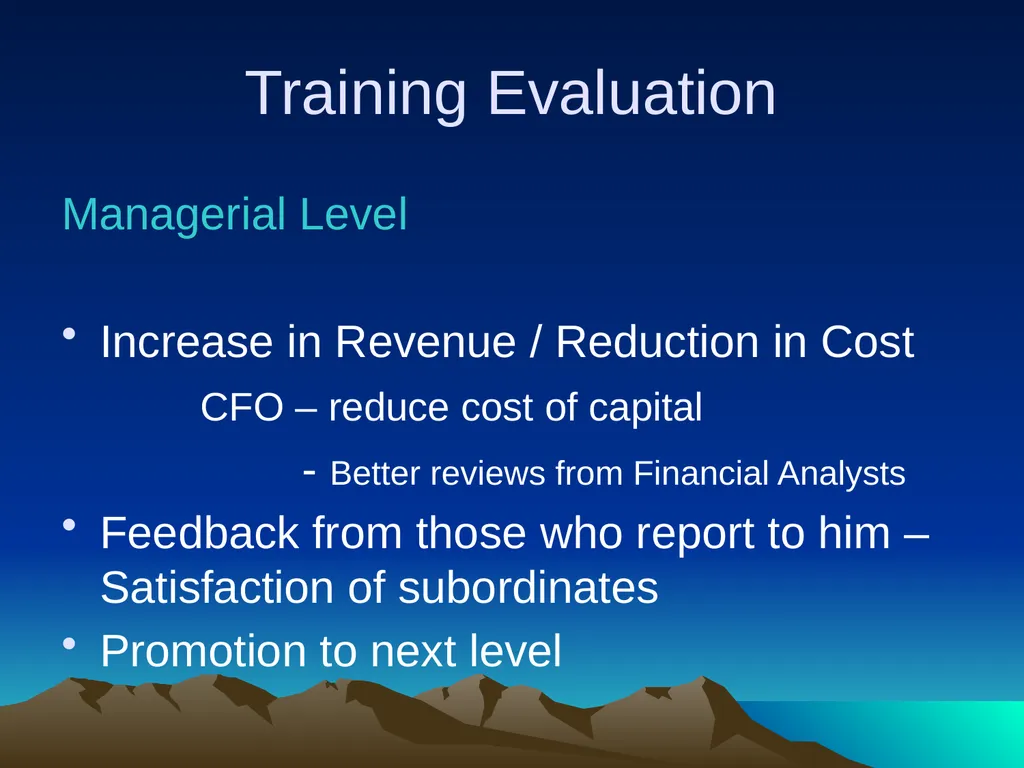 Training Evaluation

Managerial Level

• Increase in Revenue / Reduction in Cost

CFO – reduce cost of capital

- Better reviews from Financial Analysts

• Feedback from those who report to him – Satisfaction of subordinates

• Promotion to next level